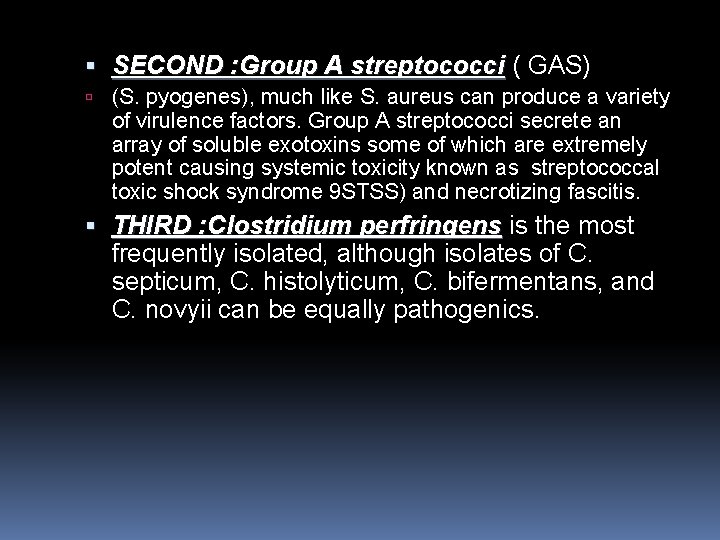 SECOND :Group A streptococci ( GAS)

(S. pyogenes), much like S. aureus can produce a variety of virulence factors. Group A streptococci secrete an array of soluble exotoxins some of which are extremely potent causing systemic toxicity known as streptococcal toxic shock syndrome 9STSS) and necrotizing fascitis.

THIRD :Clostridium perfringens is the most frequently isolated, although isolates of C. septicum, C. histolyticum, C. bifermentans, and C. novyii can be equally pathogenics.